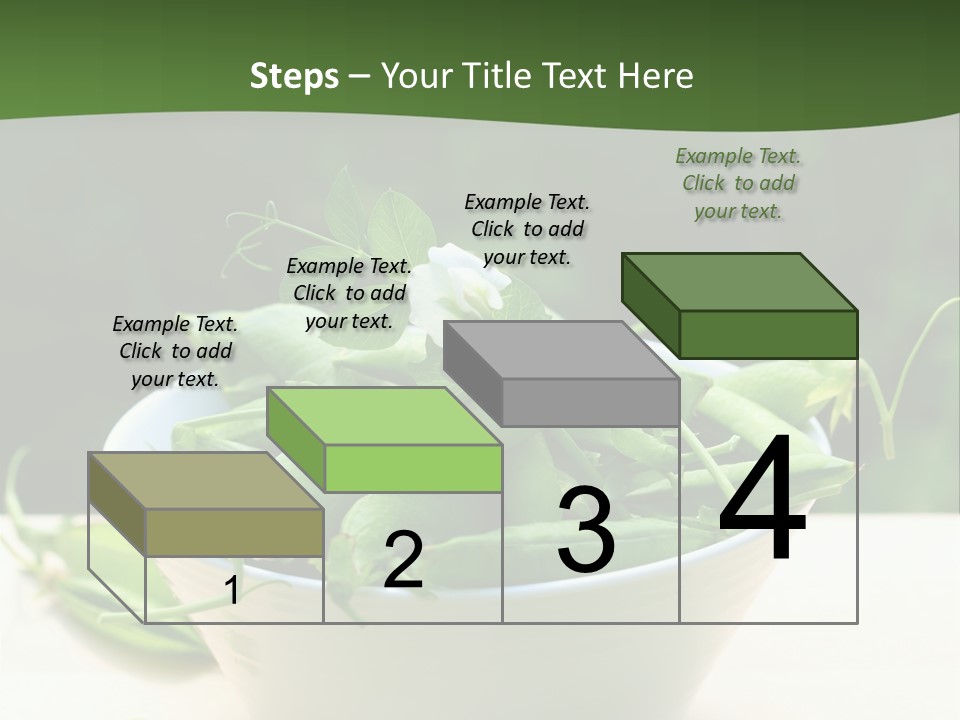 Steps – Your Title Text Here

Example Text. Click to add your text.

Example Text. Click to add your text.

Example Text. Click to add your text.

Example Text. Click to add your text.

1

2

3

4